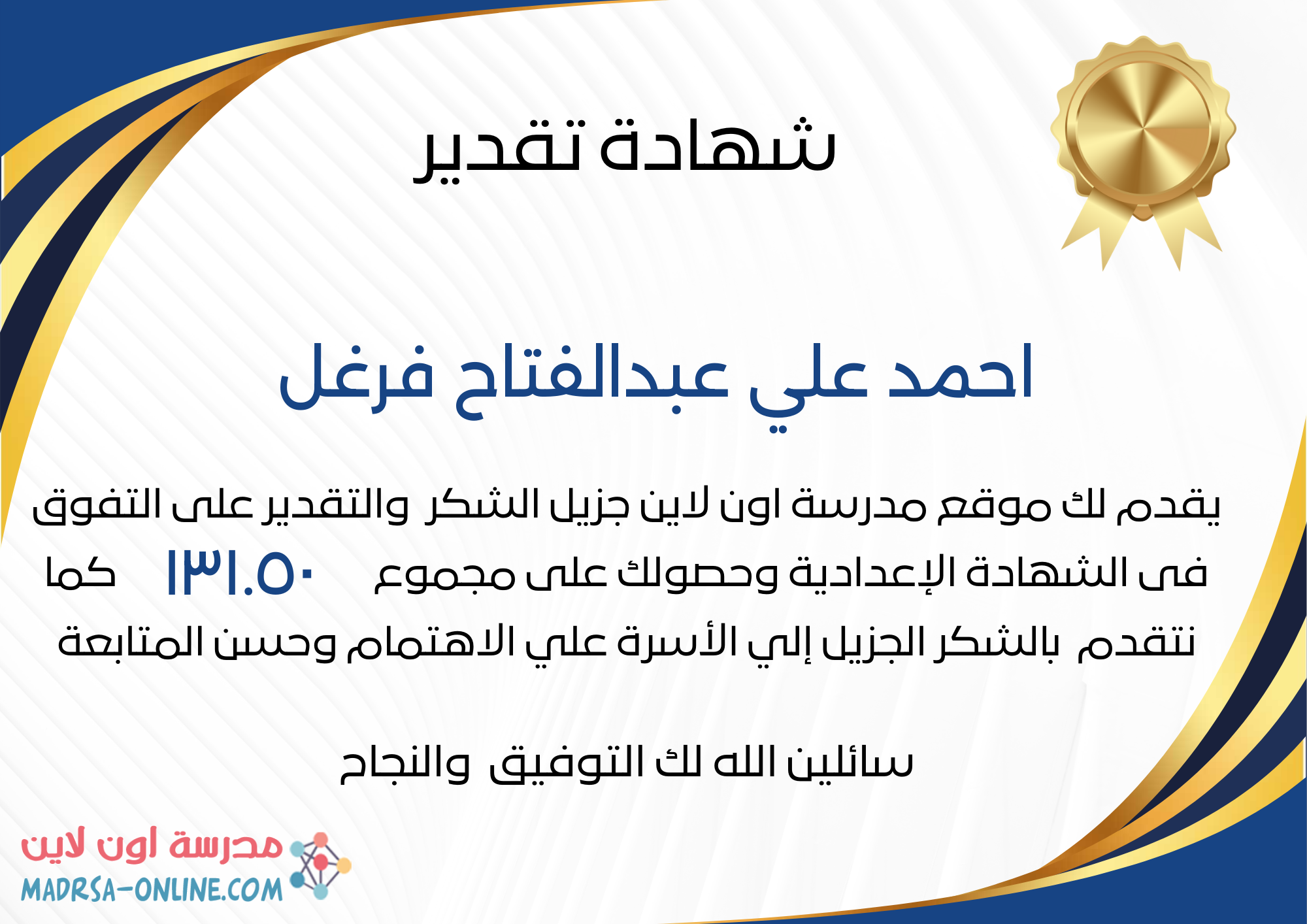 شهادة تقدير

احمد علي عبدالفتاح فرغل

يقدم لك موقع مدرسة اون لاين جزيل الشكر والتقدير على التفوق فى الشهادة الإعدادية وحصولك على مجموع ١٣١.٥٠ كما نتقدم بالشكر الجزيل إلي الأسرة علي الاهتمام وحسن المتابعة

سائلين الله لك التوفيق والنجاح

مدرسة اون لاين
MADRSA-ONLINE.COM